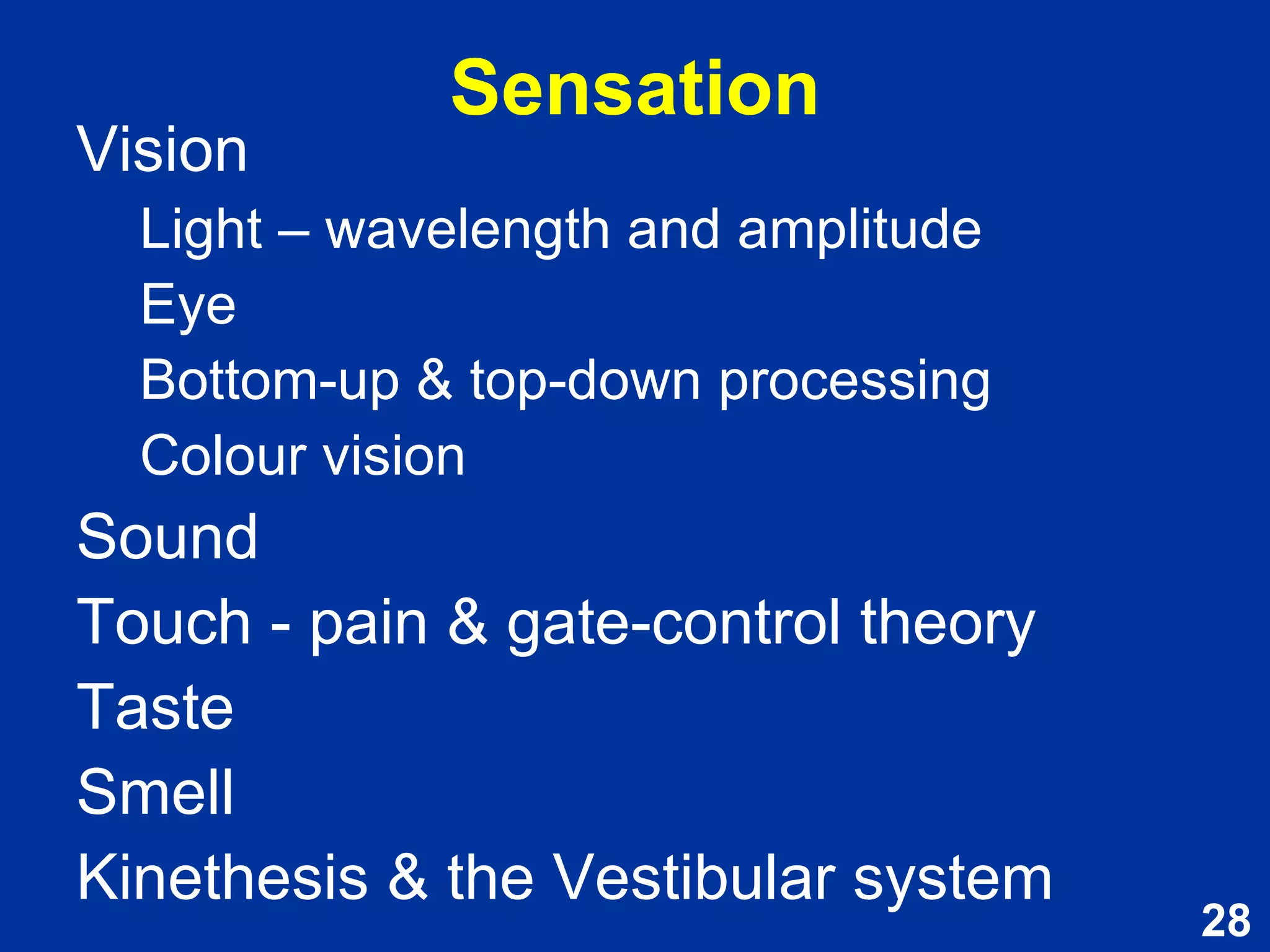 Sensation

Vision

Light – wavelength and amplitude

Eye

Bottom-up & top-down processing

Colour vision

Sound

Touch - pain & gate-control theory

Taste

Smell

Kinethesis & the Vestibular system

28